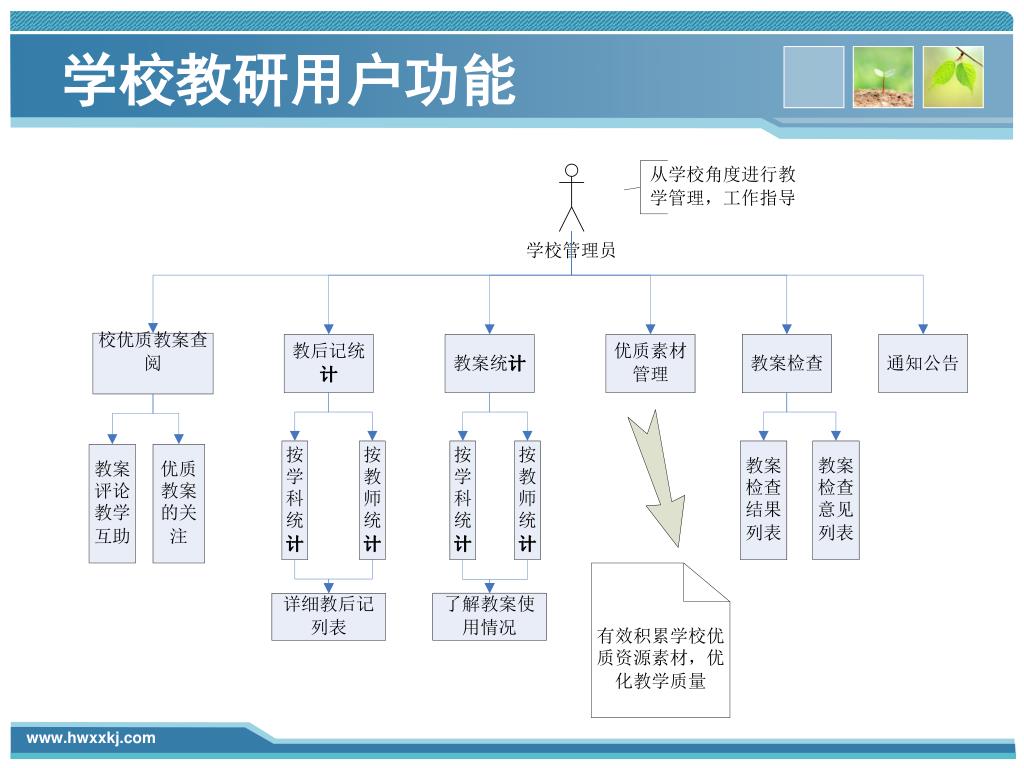 学校教研用户功能

从学校角度进行教学管理，工作指导

学校管理员

校优质教案查阅

教后记统计

教案统计

优质素材管理

教案检查

通知公告

教案评论教学互助

优质教案的关注

按学科统计

按教师统计

按学科统计

按教师统计

教案检查结果列表

教案检查意见列表

详细教后记列表

了解教案使用情况

有效积累学校优质资源素材，优化教学质量

www.hwxxkj.com